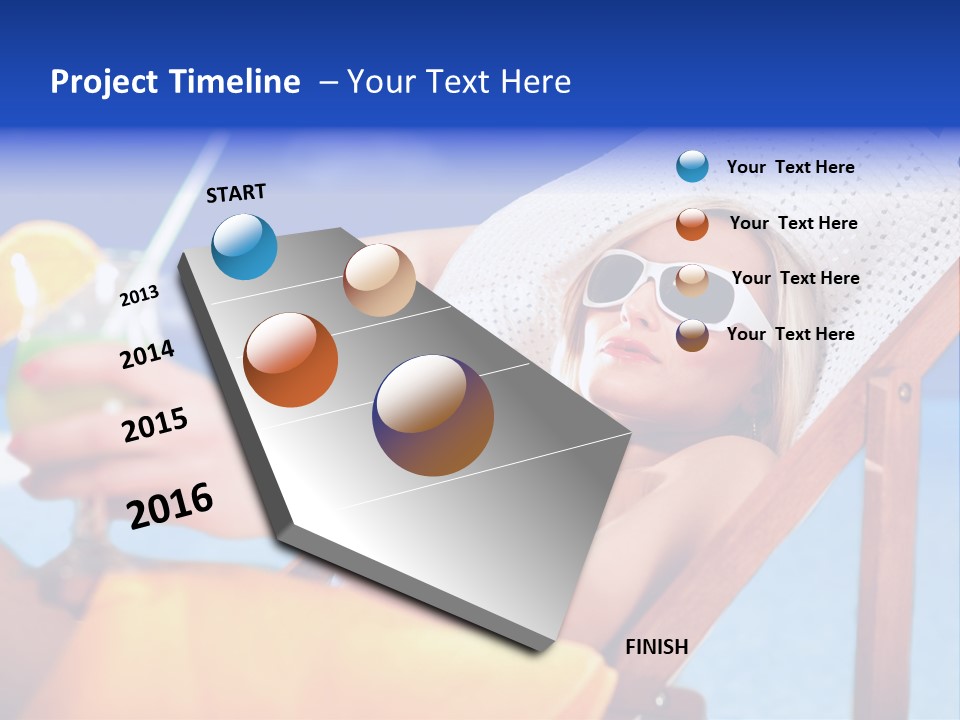 Project Timeline – Your Text Here

START

2013

2014

2015

2016

FINISH

Your Text Here

Your Text Here

Your Text Here

Your Text Here